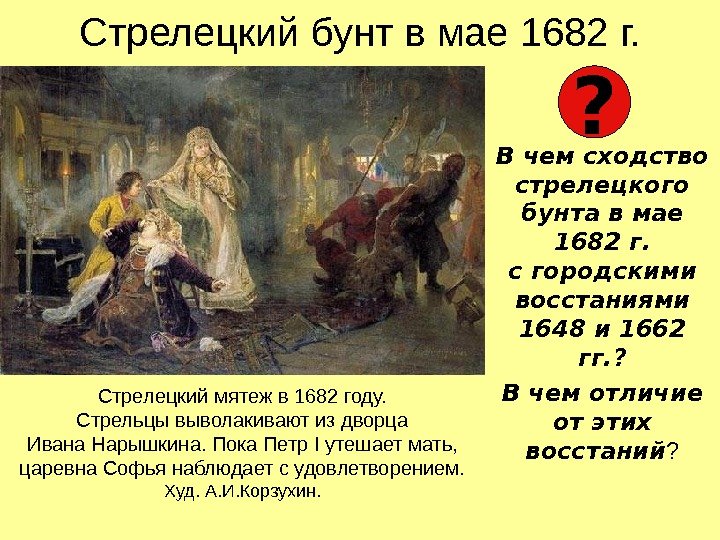 Стрелецкий бунт в мае 1682 г.

?

В чем сходство стрелецкого бунта в мае 1682 г. с городскими восстаниями 1648 и 1662 гг.?

В чем отличие от этих восстаний?

Стрелецкий мятеж в 1682 году. Стрельцы выволакивают из дворца Ивана Нарышкина. Пока Петр I утешает мать, царевна Софья наблюдает с удовлетворением. Худ. А.И.Корзухин.